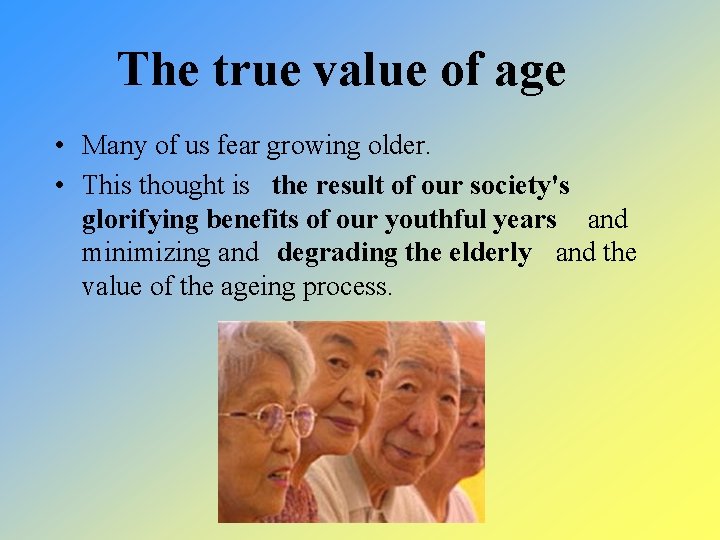 The true value of age

• Many of us fear growing older.
• This thought is the result of our society's glorifying benefits of our youthful years and minimizing and degrading the elderly and the value of the ageing process.